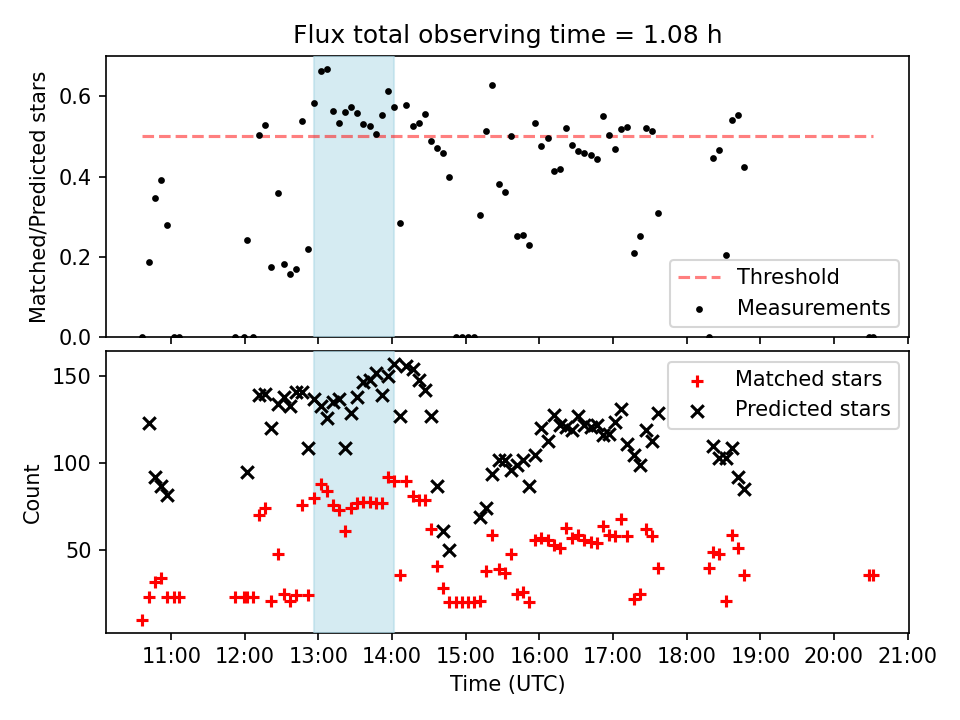 Flux total observing time = 1.08 h

Matched/Predicted stars

0.6
0.4
0.2
0.0

Threshold
Measurements

Count

150
100
50

Matched stars
Predicted stars

11:00 12:00 13:00 14:00 15:00 16:00 17:00 18:00 19:00 20:00 21:00

Time (UTC)